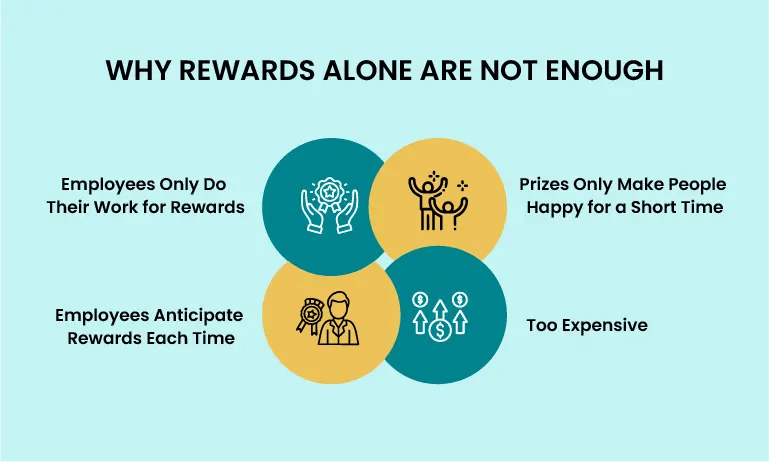 WHY REWARDS ALONE ARE NOT ENOUGH

Employees Only Do Their Work for Rewards

Prizes Only Make People Happy for a Short Time

Employees Anticipate Rewards Each Time

Too Expensive